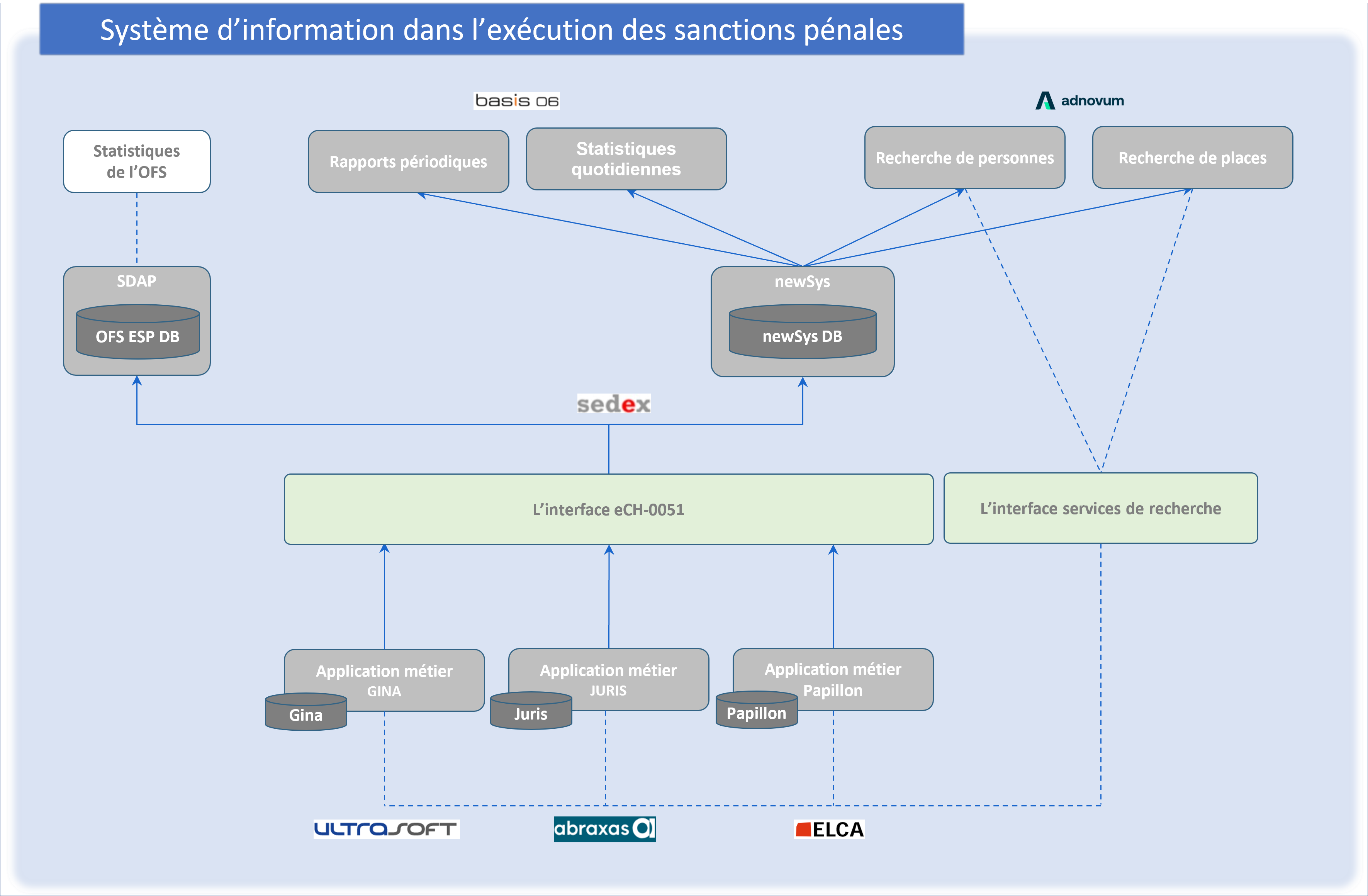 Système d'information dans l'exécution des sanctions pénales

basis 06

adnovum

Statistiques de l'OFS

Rapports périodiques

Statistiques quotidiennes

Recherche de personnes

Recherche de places

SDAP

OFS ESP DB

newSys

newSys DB

sedex

L'interface eCH-0051

L'interface services de recherche

Application métier GINA

Gina

Application métier JURIS

Juris

Application métier Papillon

Papillon

ULTRASOFT

abraxas

ELCA